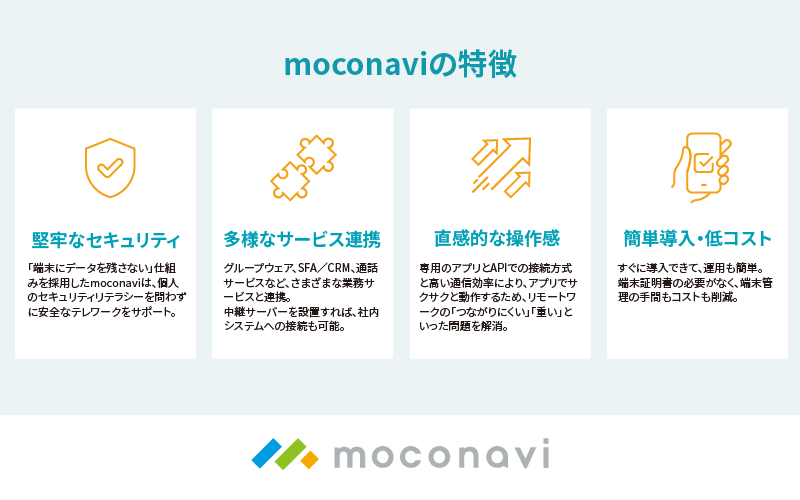 moconaviの特徴

堅牢なセキュリティ

「端末にデータを残さない」仕組みを採用したmoconaviは、個人のセキュリティリテラシーを問わずに安全なテレワークをサポート。

多様なサービス連携

グループウェア、SFA／CRM、通話サービスなど、さまざまな業務サービスと連携。
中継サーバーを設置すれば、社内システムへの接続も可能。

直感的な操作感

専用のアプリとAPIでの接続方式と高い通信効率により、アプリでサクサクと動作するため、リモートワークの「つながりにくい」「重い」といった問題を解消。

簡単導入・低コスト

すぐに導入できて、運用も簡単。
端末証明書の必要がなく、端末管理の手間もコストも削減。

moconavi